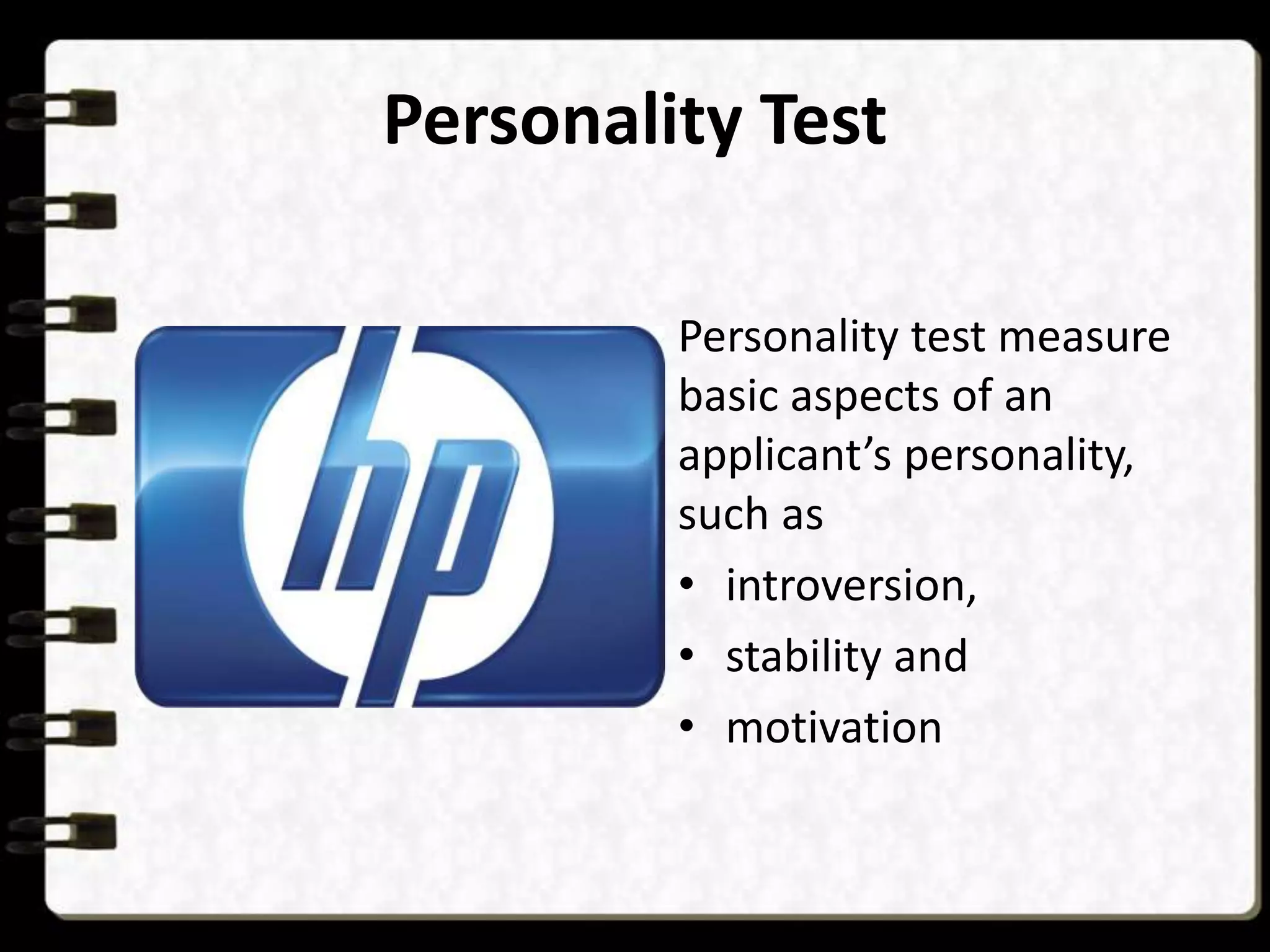 Personality Test

hp

Personality test measure basic aspects of an applicant’s personality, such as

• introversion,
• stability and
• motivation